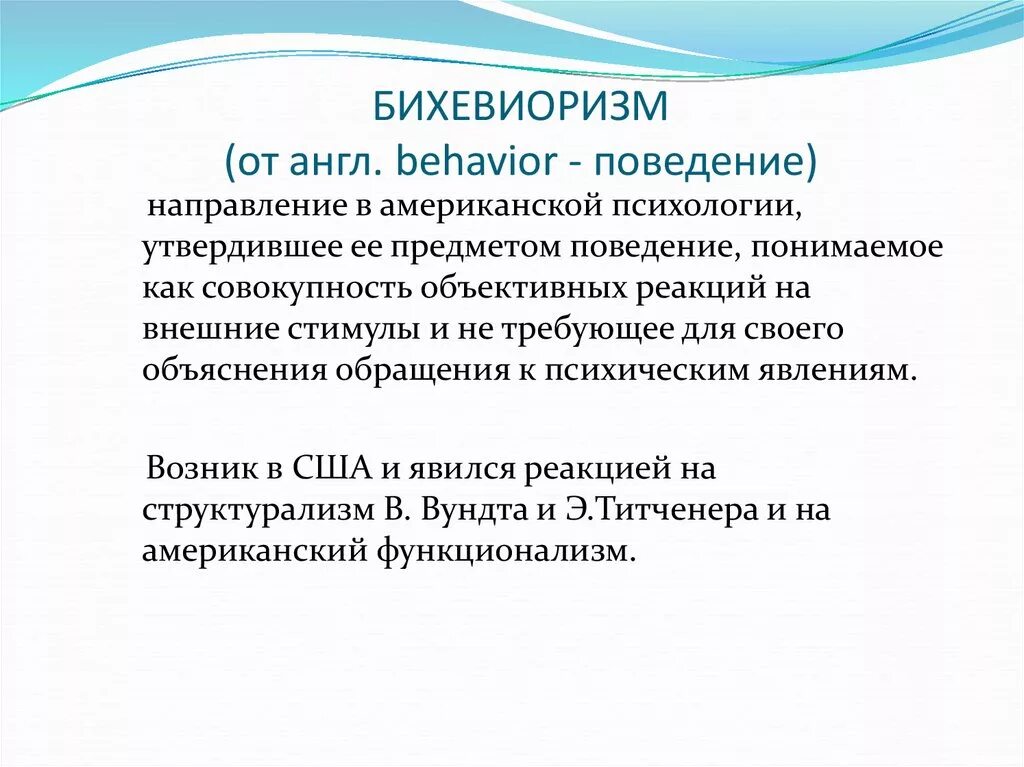 БИХЕВИОРИЗМ
(от англ. behavior - поведение)

направление в американской психологии, утвердившее ее предметом поведение, понимаемое как совокупность объективных реакций на внешние стимулы и не требующее для своего объяснения обращения к психическим явлениям.

Возник в США и явился реакцией на структурализм В. Вундта и Э.Титченера и на американский функционализм.